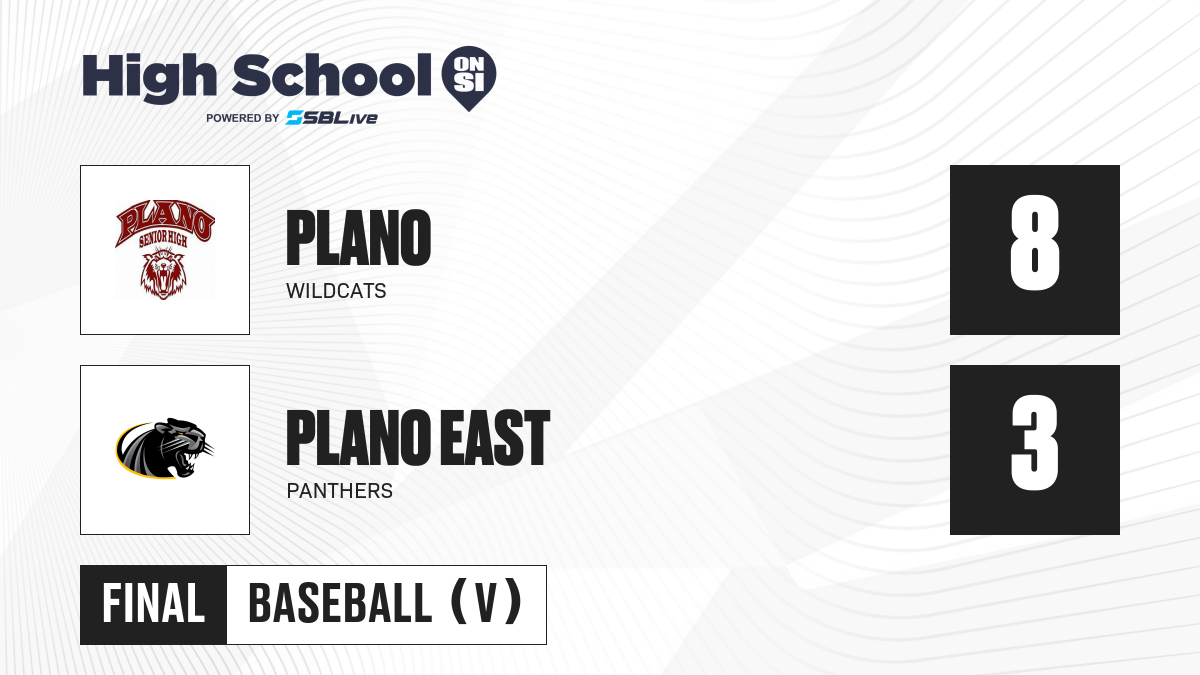 High School ON SI
POWERED BY SBLive

PLANO
SENIOR HIGH

PLANO
WILDCATS

8

PLANO EAST
PANTHERS

3

FINAL BASEBALL (V)